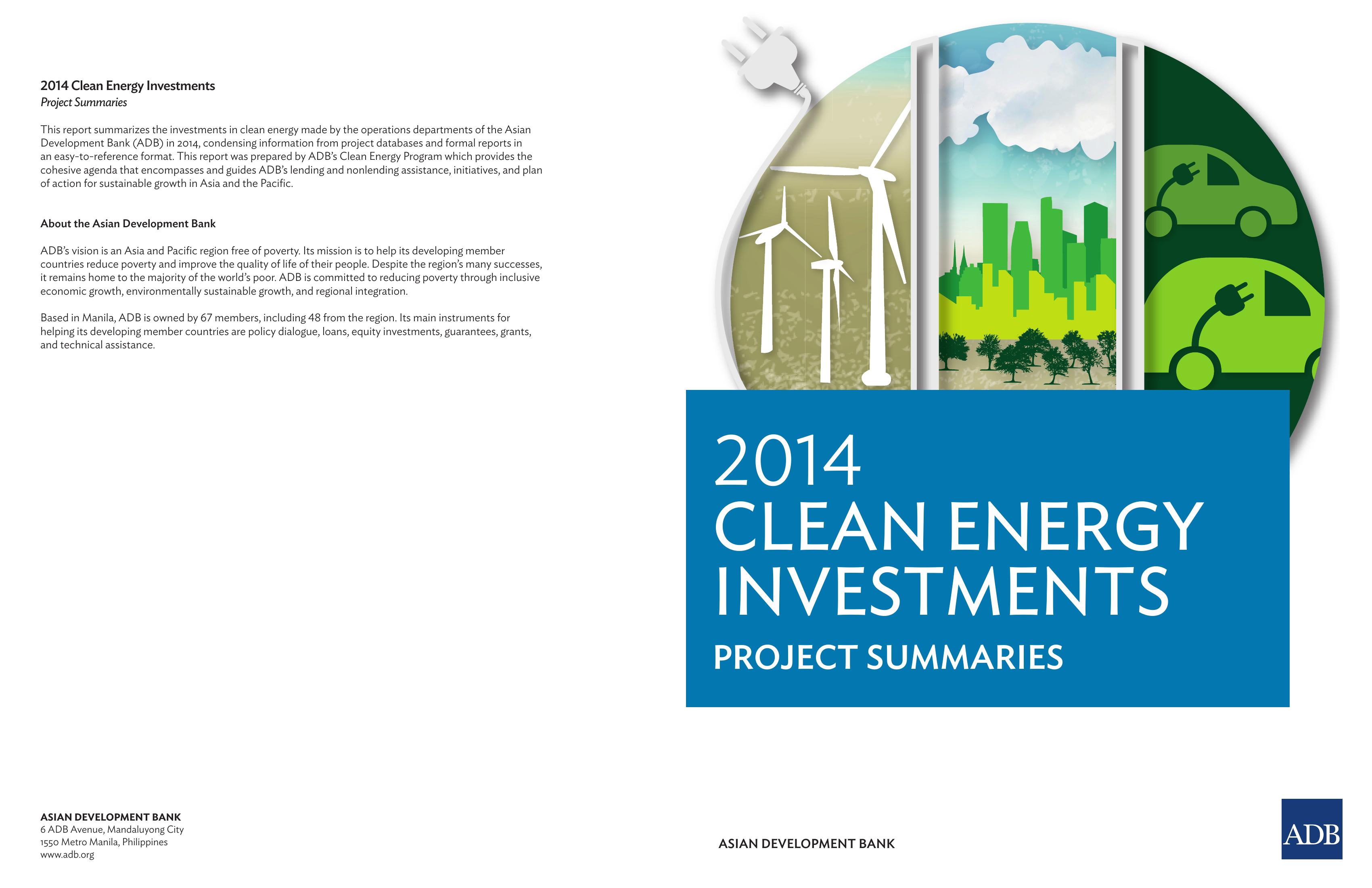 2014 Clean Energy Investments
Project Summaries

This report summarizes the investments in clean energy made by the operations departments of the Asian Development Bank (ADB) in 2014, condensing information from project databases and formal reports in an easy-to-reference format. This report was prepared by ADB's Clean Energy Program which provides the cohesive agenda that encompasses and guides ADB's lending and nonlending assistance, initiatives, and plan of action for sustainable growth in Asia and the Pacific.

About the Asian Development Bank

ADB's vision is an Asia and Pacific region free of poverty. Its mission is to help its developing member countries reduce poverty and improve the quality of life of their people. Despite the region's many successes, it remains home to the majority of the world's poor. ADB is committed to reducing poverty through inclusive economic growth, environmentally sustainable growth, and regional integration.

Based in Manila, ADB is owned by 67 members, including 48 from the region. Its main instruments for helping its developing member countries are policy dialogue, loans, equity investments, guarantees, grants, and technical assistance.

ASIAN DEVELOPMENT BANK
6 ADB Avenue, Mandaluyong City
1550 Metro Manila, Philippines
www.adb.org

2014
CLEAN ENERGY
INVESTMENTS
PROJECT SUMMARIES

ASIAN DEVELOPMENT BANK

ADB